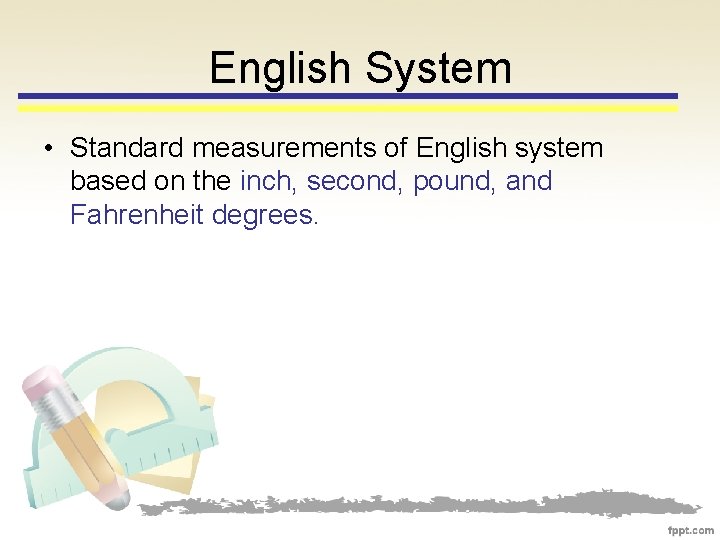 English System

• Standard measurements of English system based on the inch, second, pound, and Fahrenheit degrees.

fppt.com